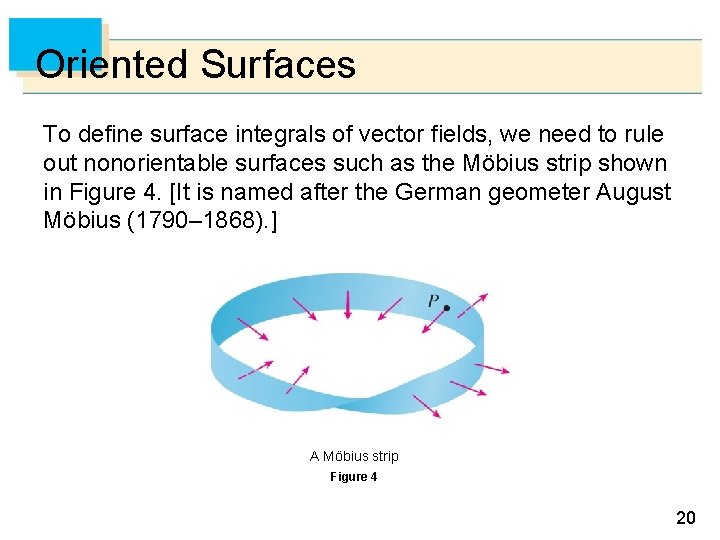 Oriented Surfaces

To define surface integrals of vector fields, we need to rule out nonorientable surfaces such as the Möbius strip shown in Figure 4. [It is named after the German geometer August Möbius (1790–1868).]

$P$

A Möbius strip

Figure 4

20